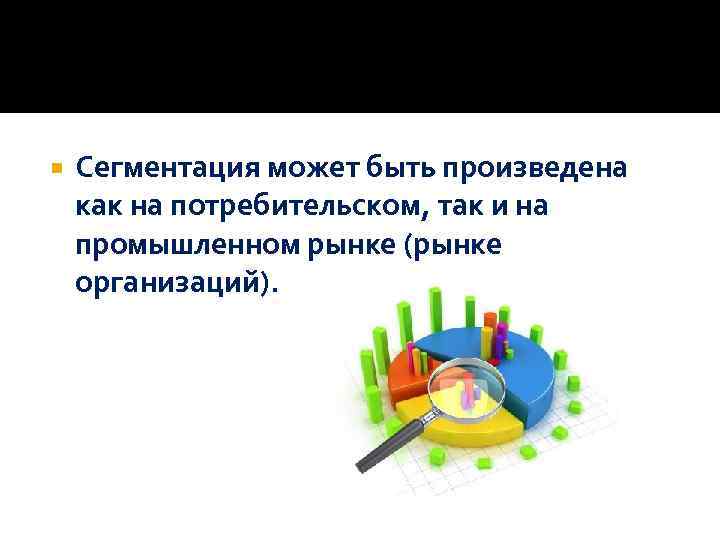 Сегментация может быть произведена как на потребительском, так и на промышленном рынке (рынке организаций).